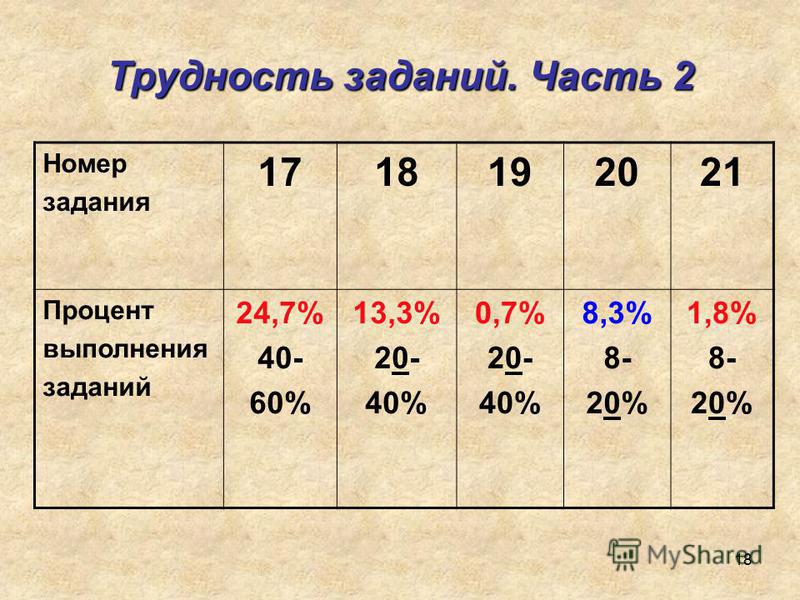 Трудность заданий. Часть 2

| Номер задания | 17 | 18 | 19 | 20 | 21 |
|---|---|---|---|---|---|
| Процент выполнения заданий | 24,7% 40-60% | 13,3% 20-40% | 0,7% 20-40% | 8,3% 8-20% | 1,8% 8-20% |

MyShared

18